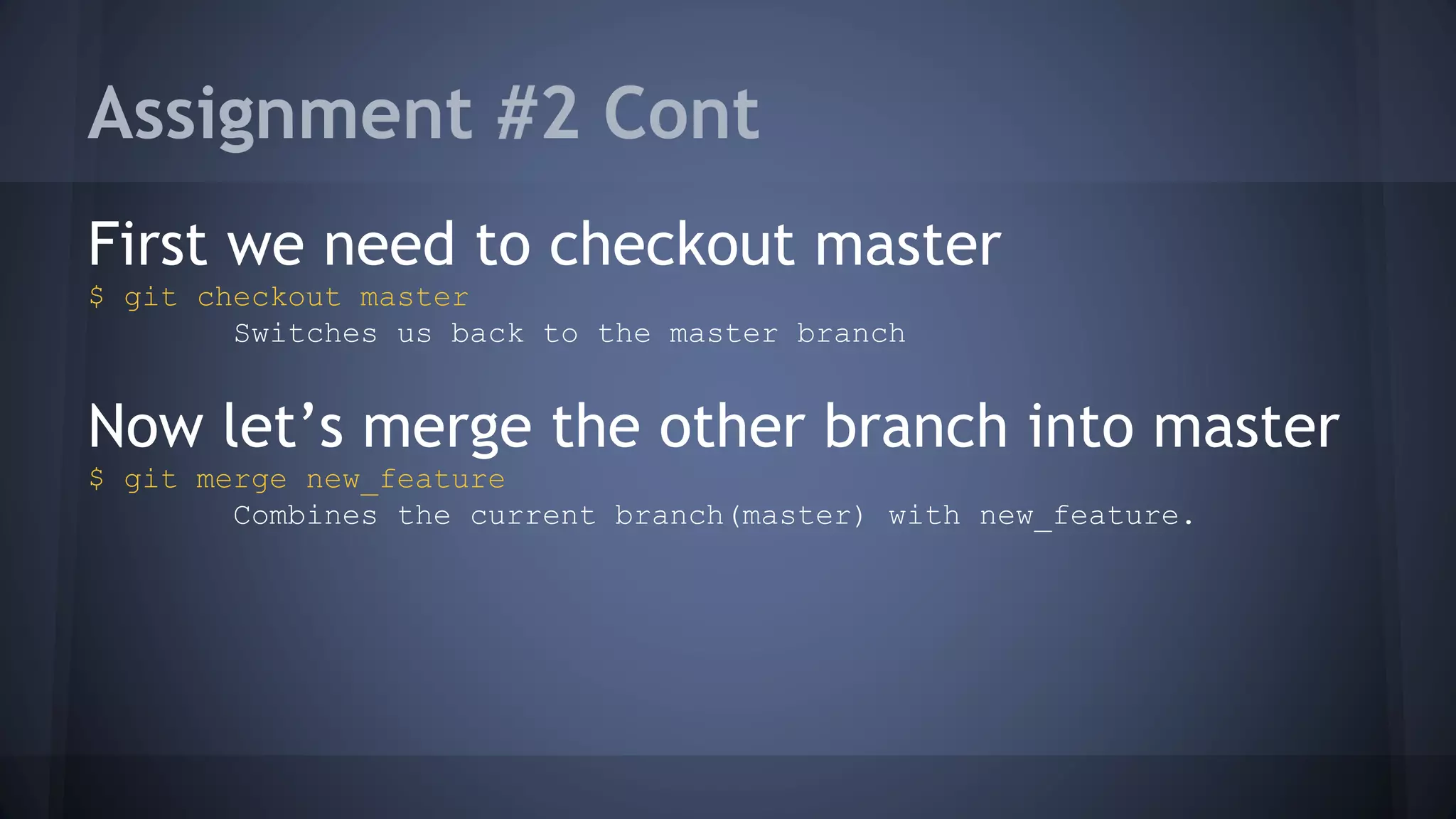 Assignment #2 Cont

First we need to checkout master

$ git checkout master

Switches us back to the master branch

Now let’s merge the other branch into master

$ git merge new_feature

Combines the current branch(master) with new_feature.